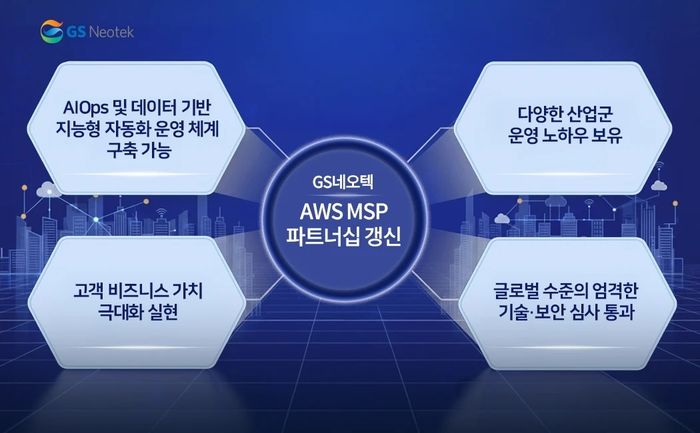 GS Neotek

AIOps 및 데이터 기반 지능형 자동화 운영 체계 구축 가능

다양한 산업군 운영 노하우 보유

GS네오텍
AWS MSP
파트너십 갱신

고객 비즈니스 가치 극대화 실현

글로벌 수준의 엄격한 기술·보안 심사 통과